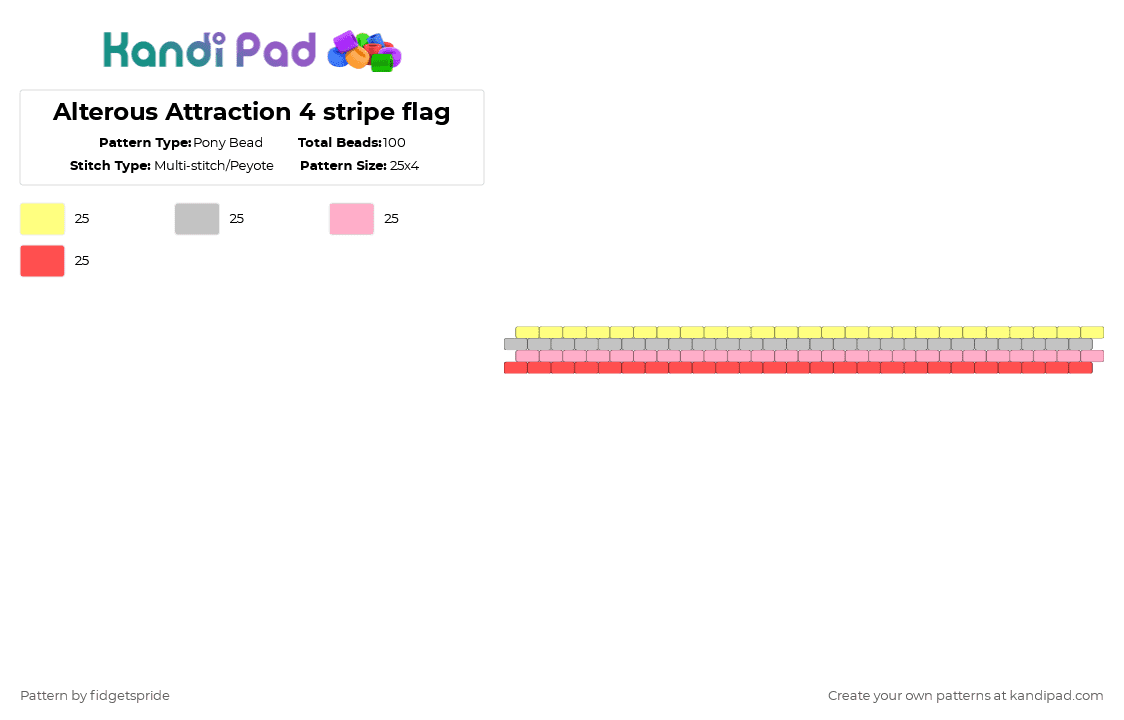 Kandi Pad

Alterous Attraction 4 stripe flag

Pattern Type: Pony Bead
Total Beads: 100
Stitch Type: Multi-stitch/Peyote
Pattern Size: 25x4

25
25
25
25

Pattern by fidgetspride
Create your own patterns at kandipad.com